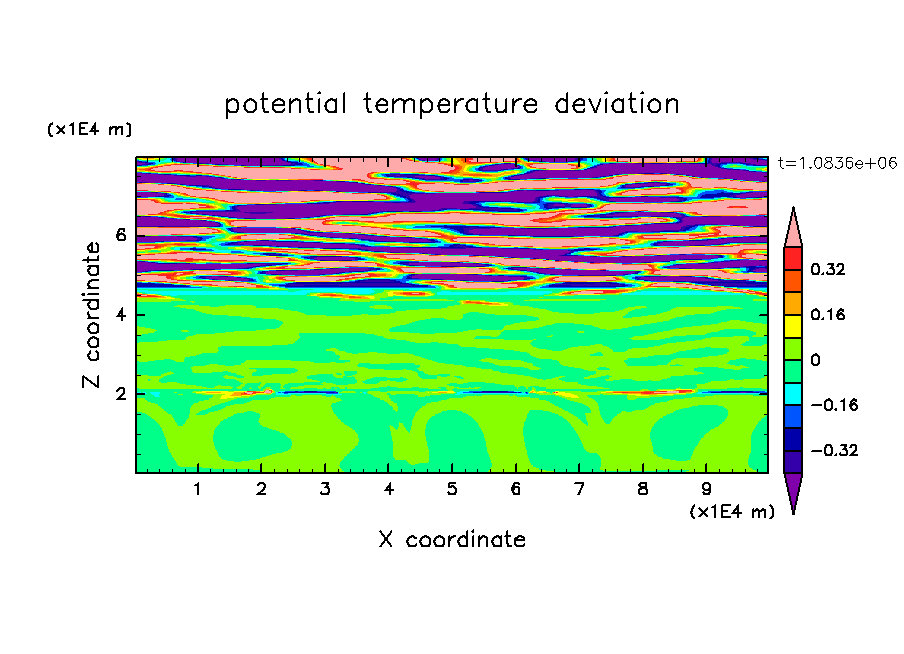 potential temperature deviation

(x1E4 m)

t=1.0836e+06

Z coordinate

6
4
2

0.32
0.16
0
−0.16
−0.32

1 2 3 4 5 6 7 8 9

(x1E4 m)

X coordinate